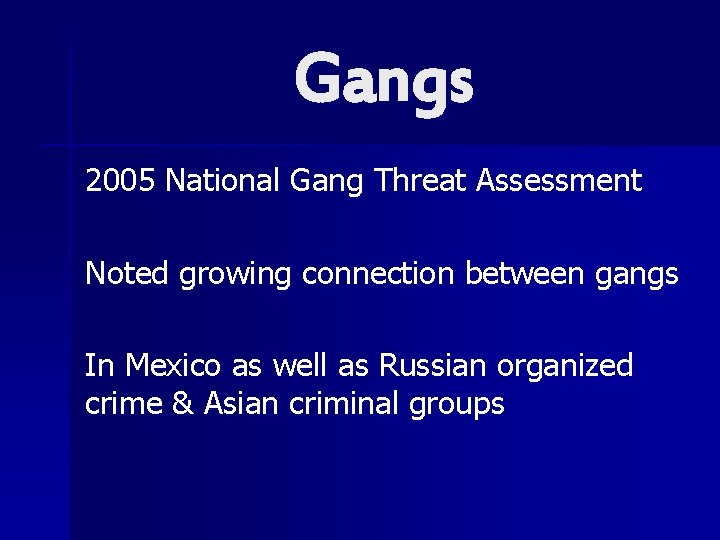 Gangs

2005 National Gang Threat Assessment

Noted growing connection between gangs

In Mexico as well as Russian organized crime & Asian criminal groups